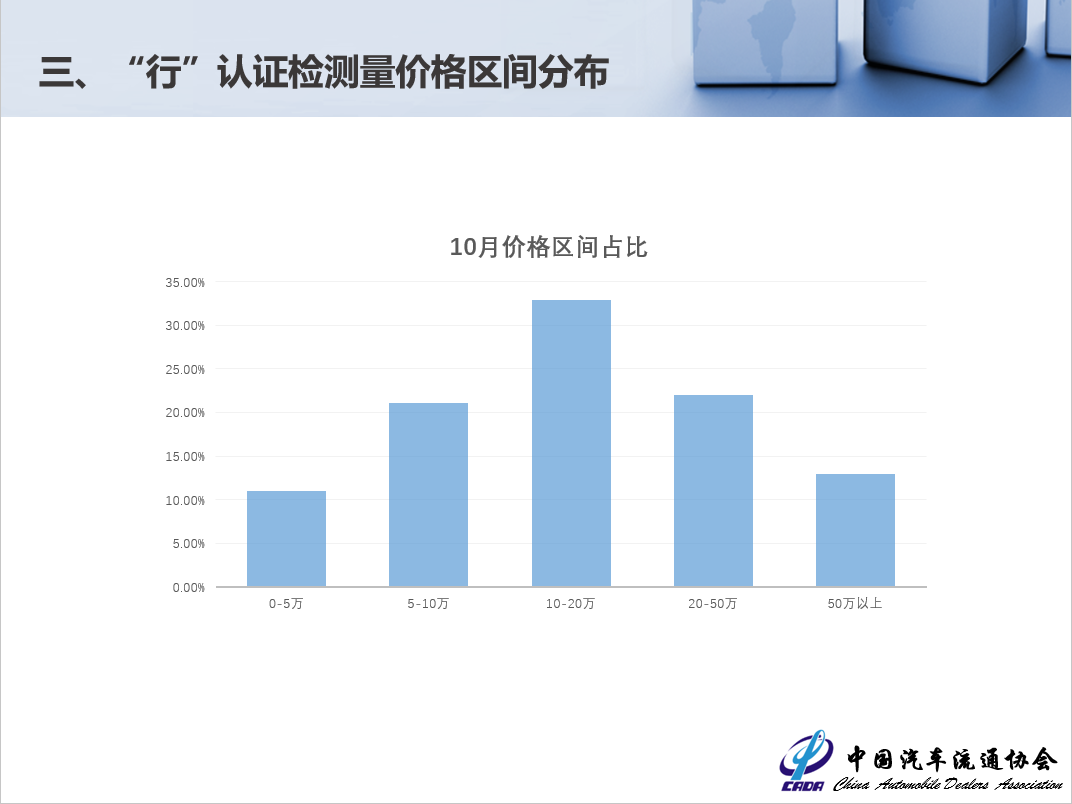 三、“行”认证检测量价格区间分布

10月价格区间占比

35.00%
30.00%
25.00%
20.00%
15.00%
10.00%
5.00%
0.00%

0-5万
5-10万
10-20万
20-50万
50万以上

CADA 中国汽车流通协会 China Automobile Dealers Association